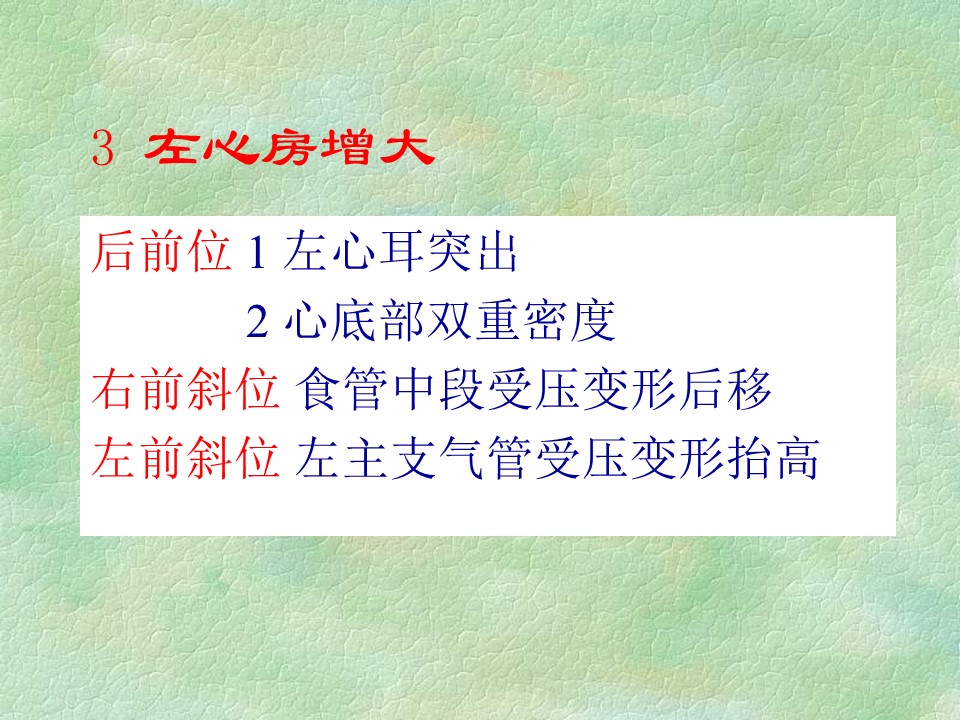 3 左心房增大

后前位 1 左心耳突出
2 心底部双重密度
右前斜位 食管中段受压变形后移
左前斜位 左主支气管受压变形抬高